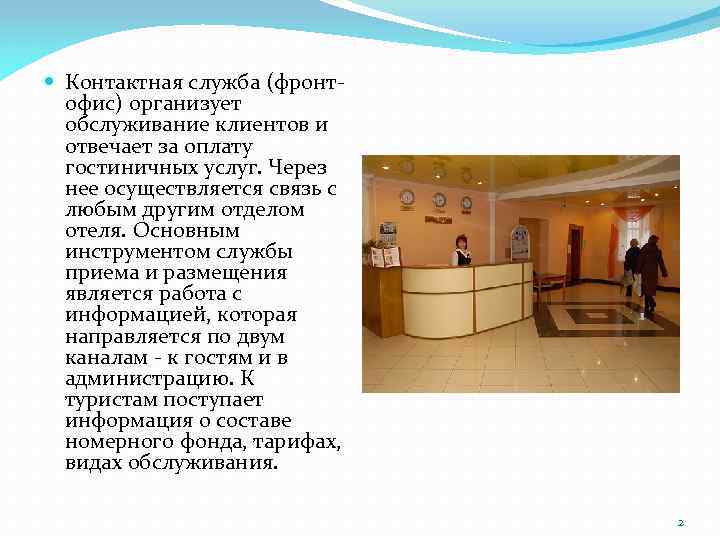 Контактная служба (фронт-офис) организует обслуживание клиентов и отвечает за оплату гостиничных услуг. Через нее осуществляется связь с любым другим отделом отеля. Основным инструментом службы приема и размещения является работа с информацией, которая направляется по двум каналам - к гостям и в администрацию. К туристам поступает информация о составе номерного фонда, тарифах, видах обслуживания.

2